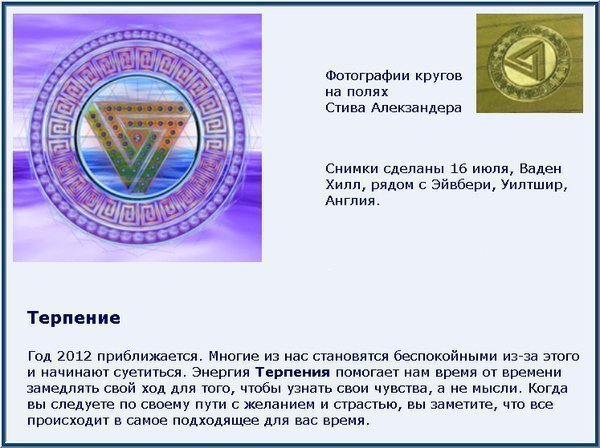 Фотографии кругов на полях Стива Александера

Снимки сделаны 16 июля, Ваден Хилл, рядом с Эйвбери, Уилтшир, Англия.

Терпение

Год 2012 приближается. Многие из нас становятся беспокойными из-за этого и начинают суетиться. Энергия Терпения помогает нам время от времени замедлять свой ход для того, чтобы узнать свои чувства, а не мысли. Когда вы следуете по своему пути с желанием и страстью, вы заметите, что все происходит в самое подходящее для вас время.